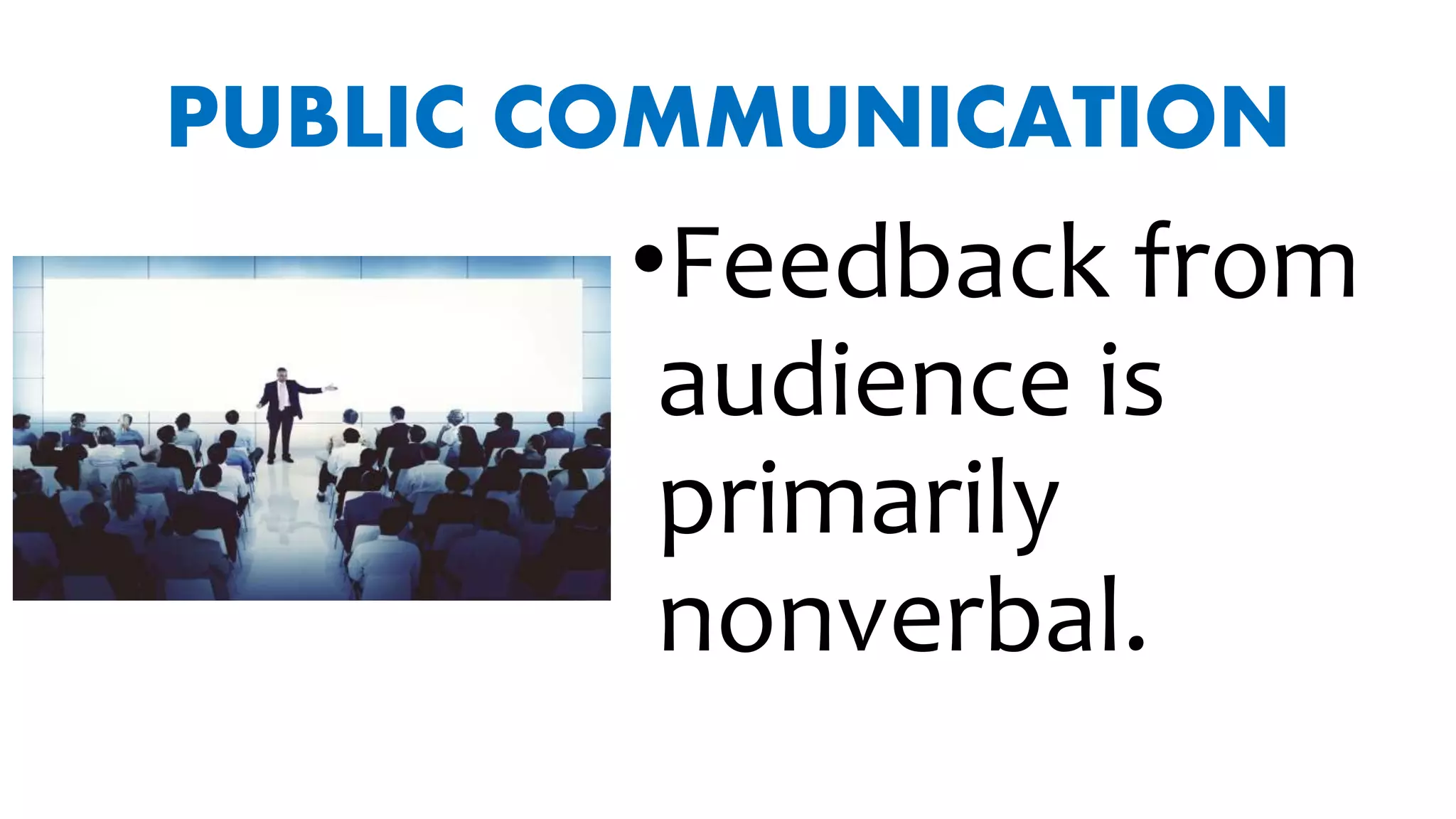 PUBLIC COMMUNICATION

•Feedback from audience is primarily nonverbal.